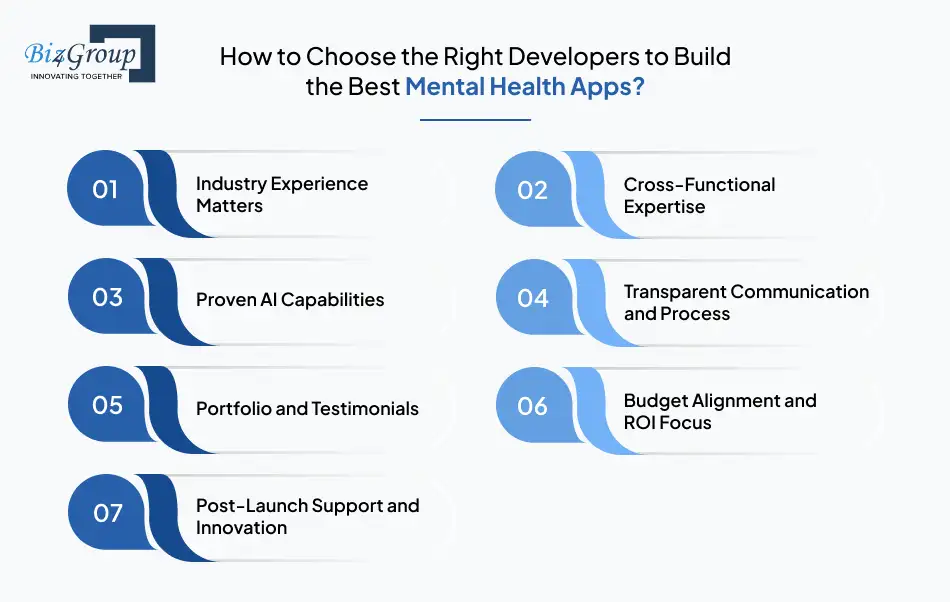 Biz4Group
INNOVATING TOGETHER

How to Choose the Right Developers to Build the Best Mental Health Apps?

01 Industry Experience Matters

02 Cross-Functional Expertise

03 Proven AI Capabilities

04 Transparent Communication and Process

05 Portfolio and Testimonials

06 Budget Alignment and ROI Focus

07 Post-Launch Support and Innovation